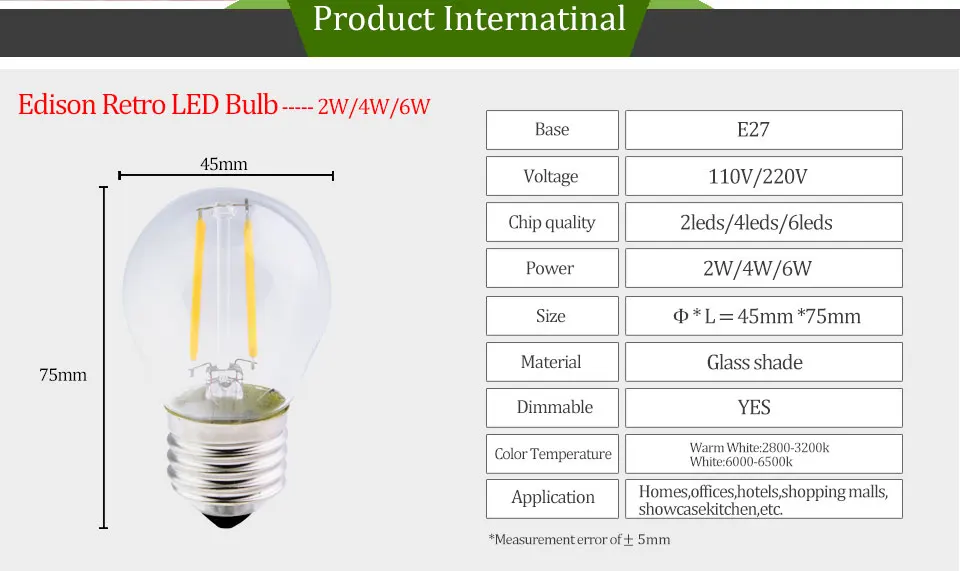 Product Internatinal

Edison Retro LED Bulb ----- 2W/4W/6W

45mm

75mm

| Base | E27 |
|---|---|
| Voltage | 110V/220V |
| Chip quality | 2leds/4leds/6leds |
| Power | 2W/4W/6W |
| Size | Φ * L = 45mm *75mm |
| Material | Glass shade |
| Dimmable | YES |
| Color Temperature | Warm White:2800-3200k White:6000-6500k |
| Application | Homes,offices,hotels,shopping malls, showcasekitchen,etc. |

*Measurement error of ± 5mm